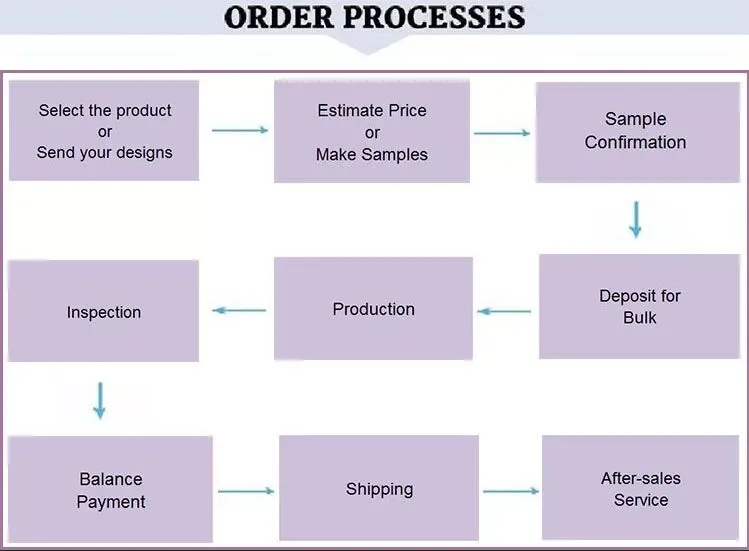 ORDER PROCESSES

Select the product
or
Send your designs

Estimate Price
or
Make Samples

Sample Confirmation

Deposit for Bulk

Production

Inspection

Balance Payment

Shipping

After-sales Service